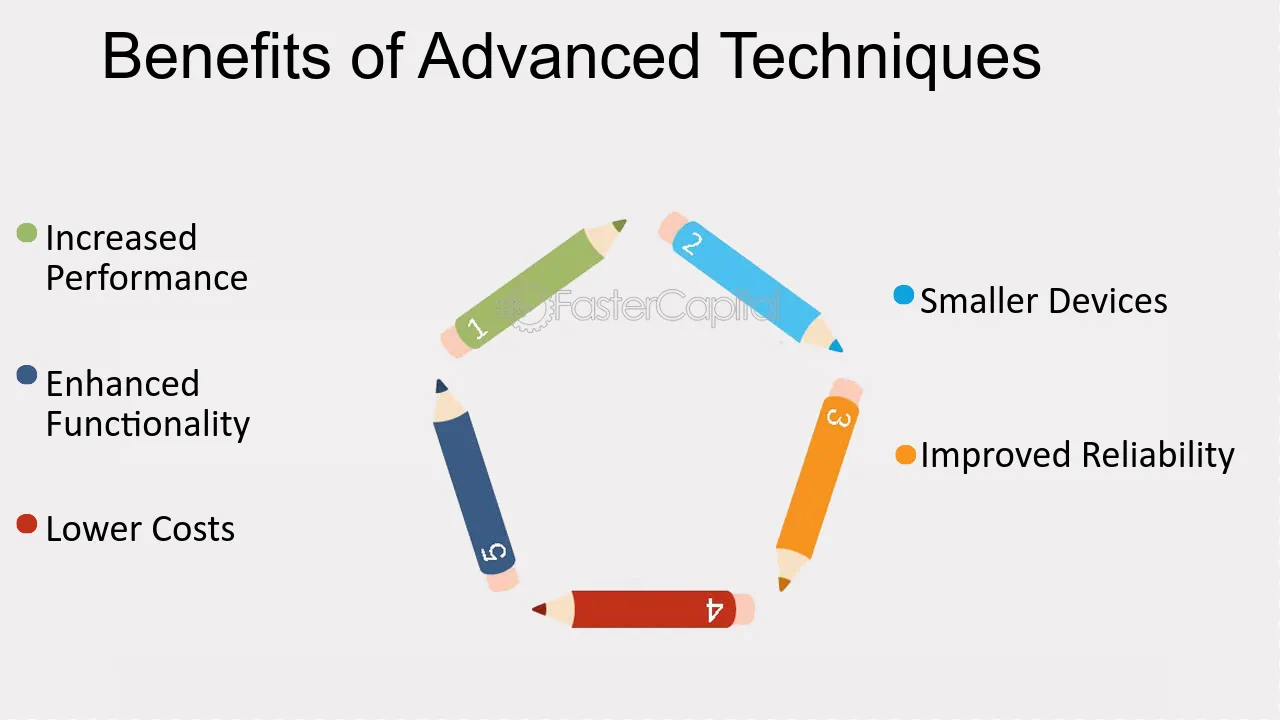 Benefits of Advanced Techniques

• Increased Performance

• Enhanced Functionality

• Lower Costs

1

2

3

4

5

• Smaller Devices

• Improved Reliability

FasterCapital